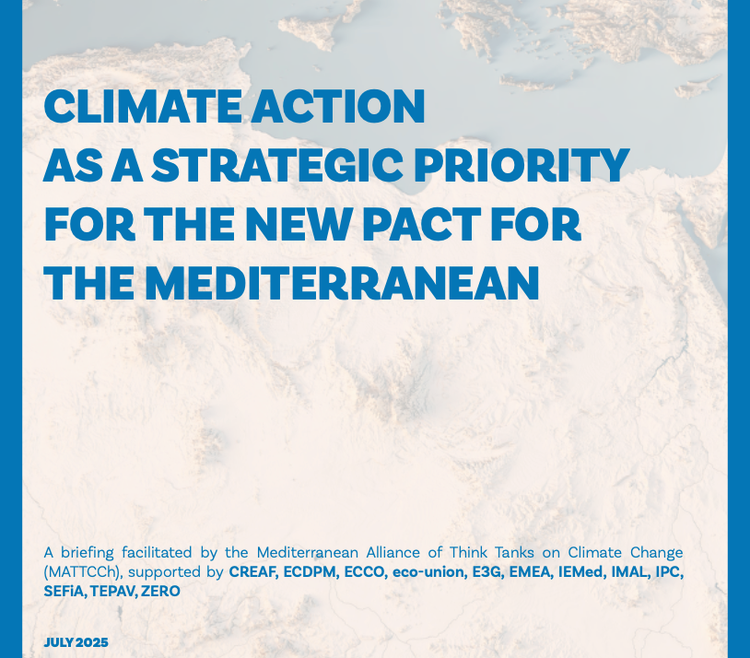 CLIMATE ACTION AS A STRATEGIC PRIORITY FOR THE NEW PACT FOR THE MEDITERRANEAN

A briefing facilitated by the Mediterranean Alliance of Think Tanks on Climate Change (MATTCCh), supported by CREAF, ECDPM, ECCO, eco-union, E3G, EMEA, IEMed, IMAL, IPC, SEFiA, TEPAV, ZERO

JULY 2025